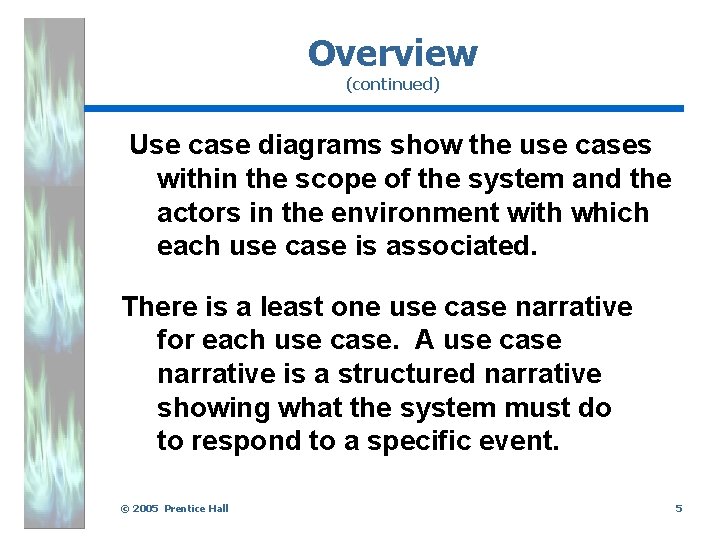 Overview
(continued)

Use case diagrams show the use cases within the scope of the system and the actors in the environment with which each use case is associated.

There is a least one use case narrative for each use case. A use case narrative is a structured narrative showing what the system must do to respond to a specific event.

© 2005 Prentice Hall

5